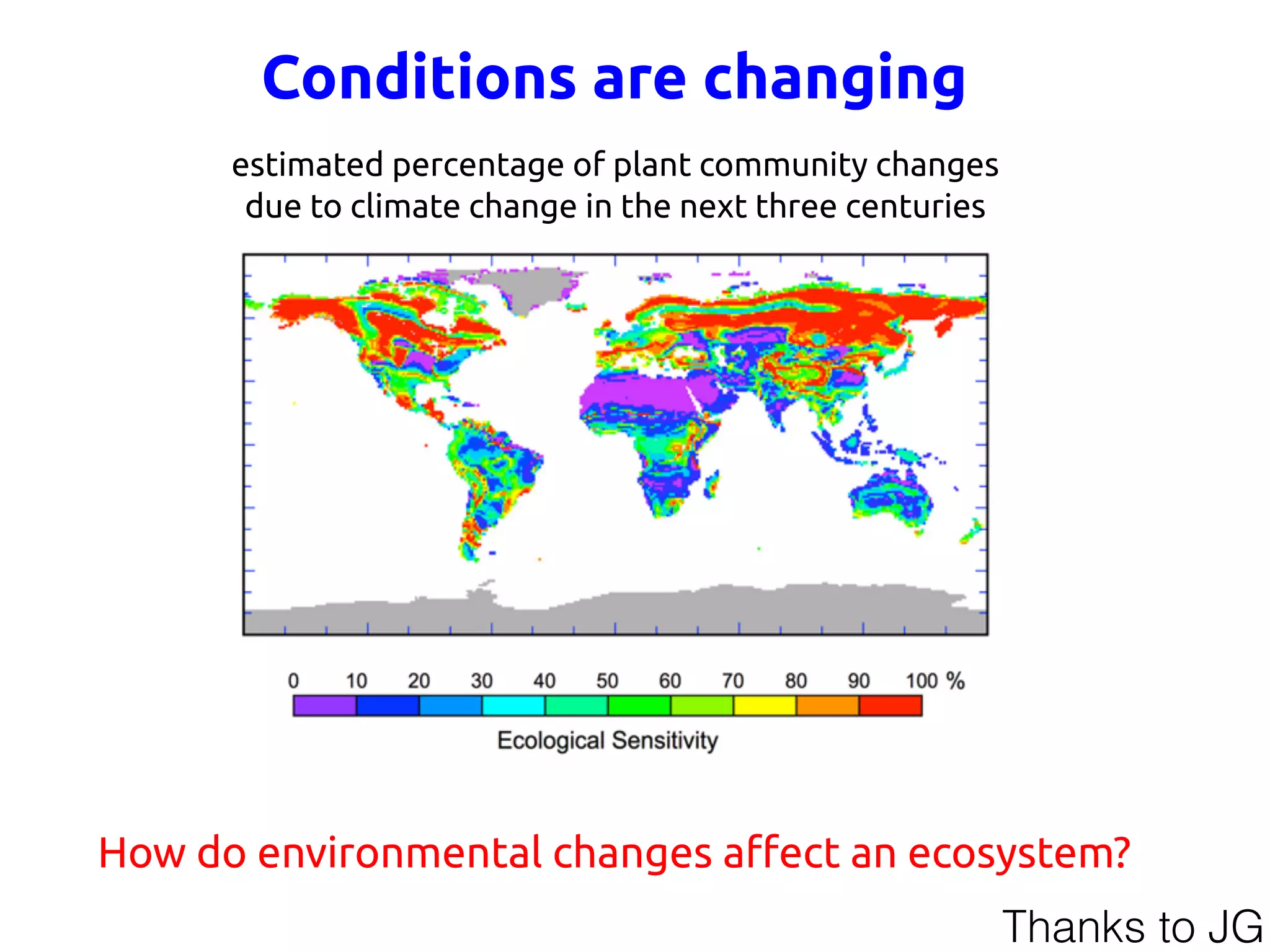 Conditions are changing

estimated percentage of plant community changes due to climate change in the next three centuries

0 10 20 30 40 50 60 70 80 90 100 %

Ecological Sensitivity

How do environmental changes affect an ecosystem?

Thanks to JG